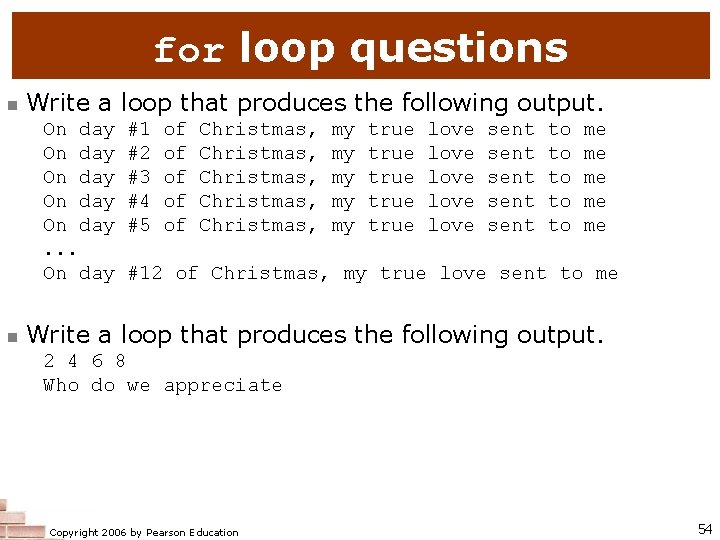 for loop questions

Write a loop that produces the following output.

On day #1 of Christmas, my true love sent to me
On day #2 of Christmas, my true love sent to me
On day #3 of Christmas, my true love sent to me
On day #4 of Christmas, my true love sent to me
On day #5 of Christmas, my true love sent to me
...
On day #12 of Christmas, my true love sent to me

Write a loop that produces the following output.

2 4 6 8
Who do we appreciate

Copyright 2006 by Pearson Education

54